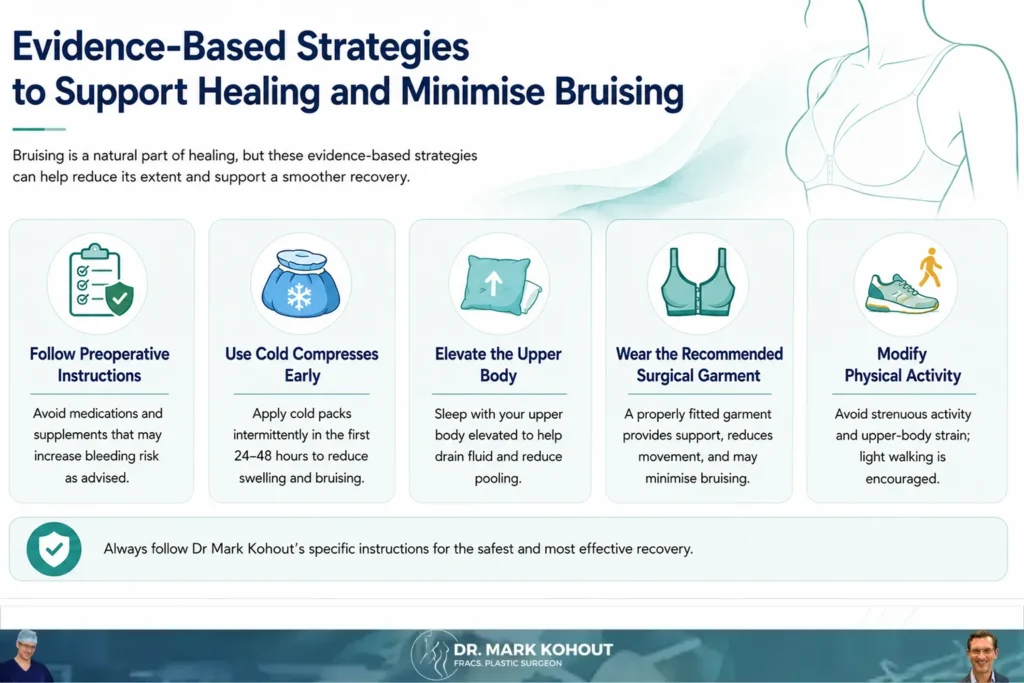 Evidence-Based Strategies to Support Healing and Minimise Bruising

Bruising is a natural part of healing, but these evidence-based strategies can help reduce its extent and support a smoother recovery.

Follow Preoperative Instructions

Avoid medications and supplements that may increase bleeding risk as advised.

Use Cold Compresses Early

Apply cold packs intermittently in the first 24–48 hours to reduce swelling and bruising.

Elevate the Upper Body

Sleep with your upper body elevated to help drain fluid and reduce pooling.

Wear the Recommended Surgical Garment

A properly fitted garment provides support, reduces movement, and may minimise bruising.

Modify Physical Activity

Avoid strenuous activity and upper-body strain; light walking is encouraged.

Always follow Dr Mark Kohout's specific instructions for the safest and most effective recovery.

DR. MARK KOHOUT
FRACS. PLASTIC SURGEON